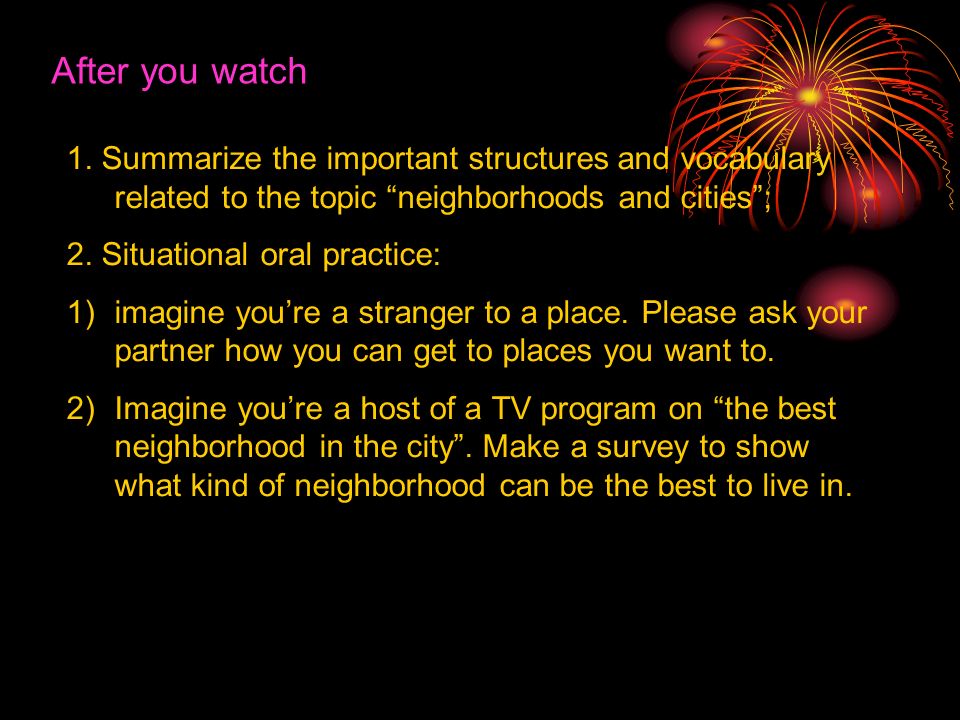 After you watch

1. Summarize the important structures and vocabulary related to the topic “neighborhoods and cities”;

2. Situational oral practice:

1) imagine you’re a stranger to a place. Please ask your partner how you can get to places you want to.

2) Imagine you’re a host of a TV program on “the best neighborhood in the city”. Make a survey to show what kind of neighborhood can be the best to live in.